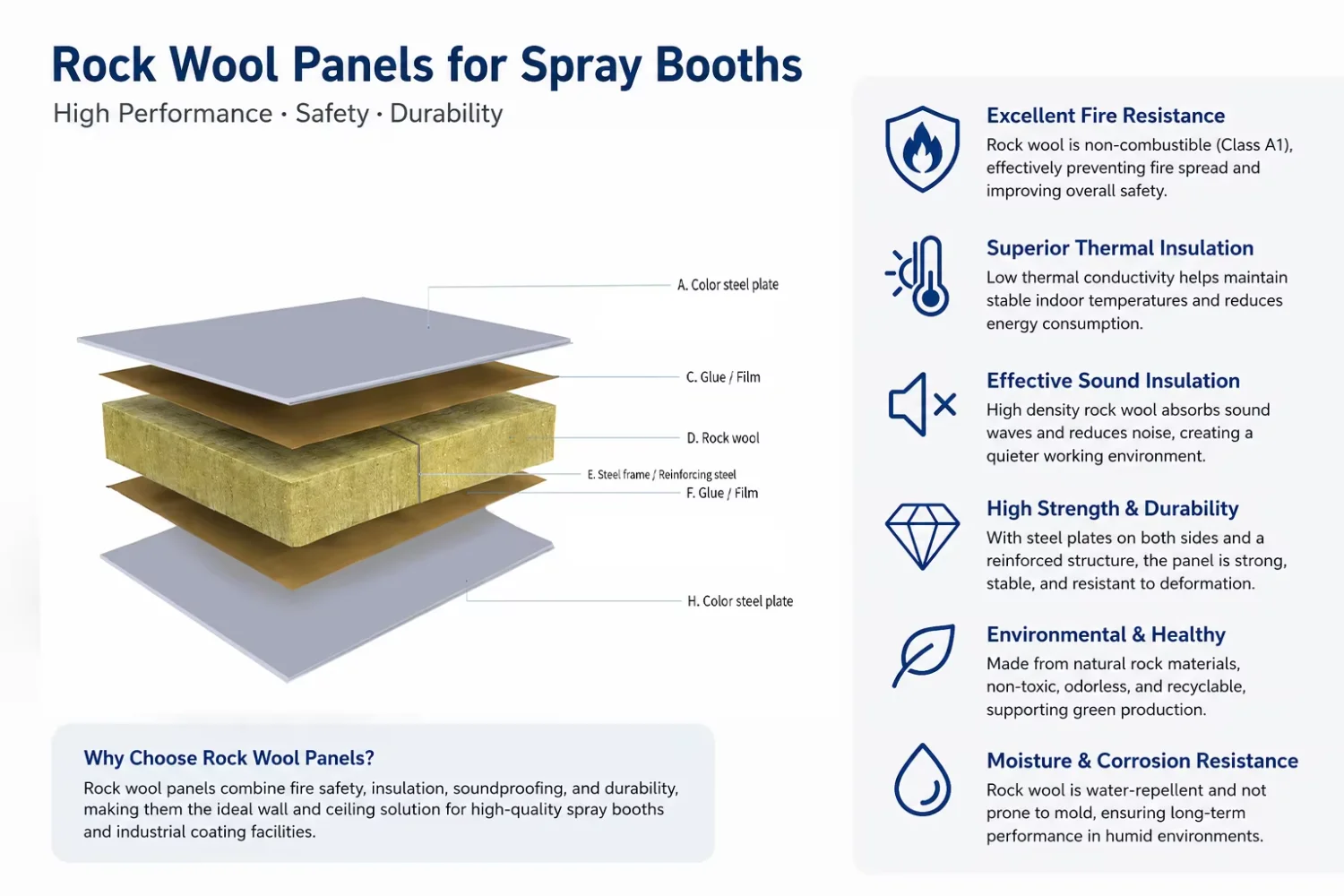 Rock Wool Panels for Spray Booths
High Performance · Safety · Durability

A. Color steel plate
C. Glue / Film
D. Rock wool
E. Steel frame / Reinforcing steel
F. Glue / Film
H. Color steel plate

Why Choose Rock Wool Panels?
Rock wool panels combine fire safety, insulation, soundproofing, and durability, making them the ideal wall and ceiling solution for high-quality spray booths and industrial coating facilities.

Excellent Fire Resistance
Rock wool is non-combustible (Class A1), effectively preventing fire spread and improving overall safety.

Superior Thermal Insulation
Low thermal conductivity helps maintain stable indoor temperatures and reduces energy consumption.

Effective Sound Insulation
High density rock wool absorbs sound waves and reduces noise, creating a quieter working environment.

High Strength & Durability
With steel plates on both sides and a reinforced structure, the panel is strong, stable, and resistant to deformation.

Environmental & Healthy
Made from natural rock materials, non-toxic, odorless, and recyclable, supporting green production.

Moisture & Corrosion Resistance
Rock wool is water-repellent and not prone to mold, ensuring long-term performance in humid environments.